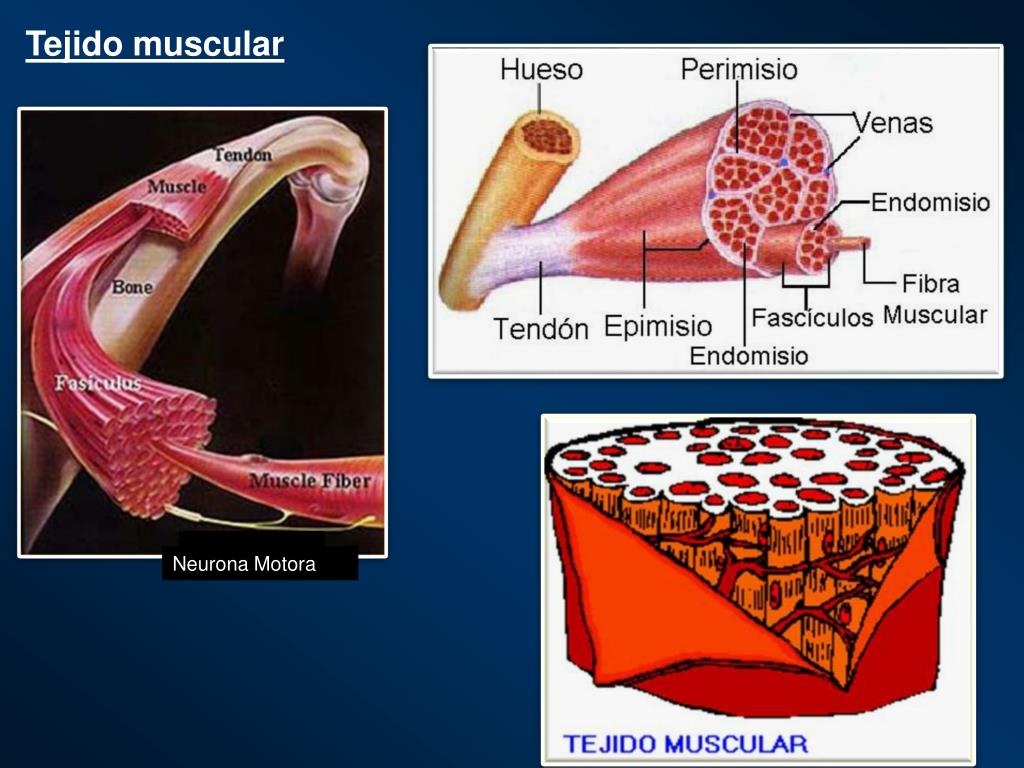 Tejido muscular

Tendon
Muscle
Bone
Fasiculus
Muscle Fiber

Neurona Motora

Hueso
Perimisio
Venas
Endomisio
Fibra Muscular
Tendón
Epimisio
Fascículos
Endomisio

TEJIDO MUSCULAR